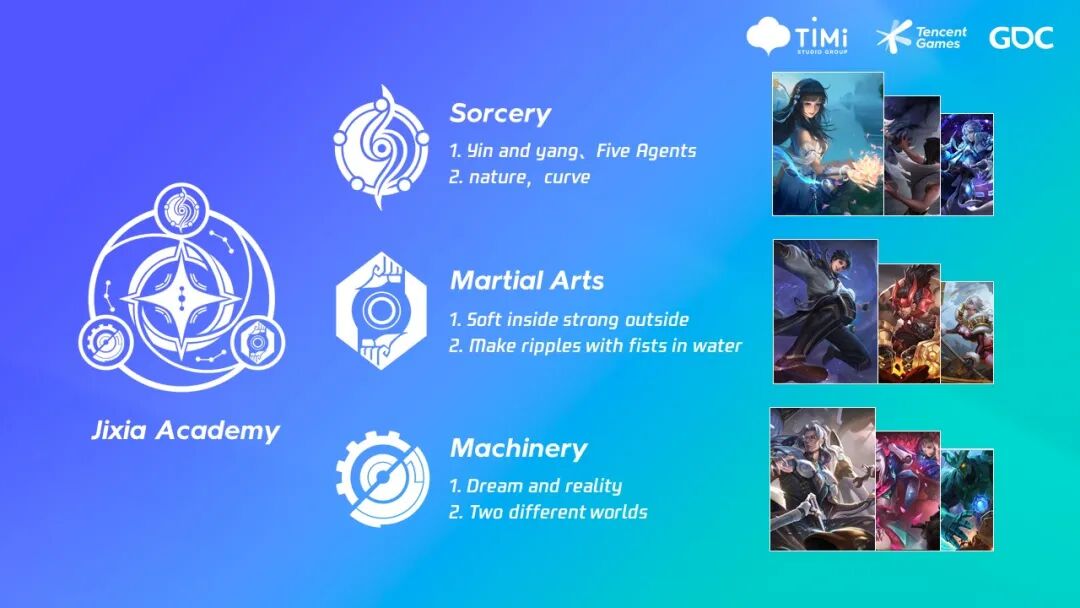 TiMi STUDIO GROUP Tencent Games GDC

Jixia Academy

Sorcery
1. Yin and yang、Five Agents
2. nature，curve

Martial Arts
1. Soft inside strong outside
2. Make ripples with fists in water

Machinery
1. Dream and reality
2. Two different worlds